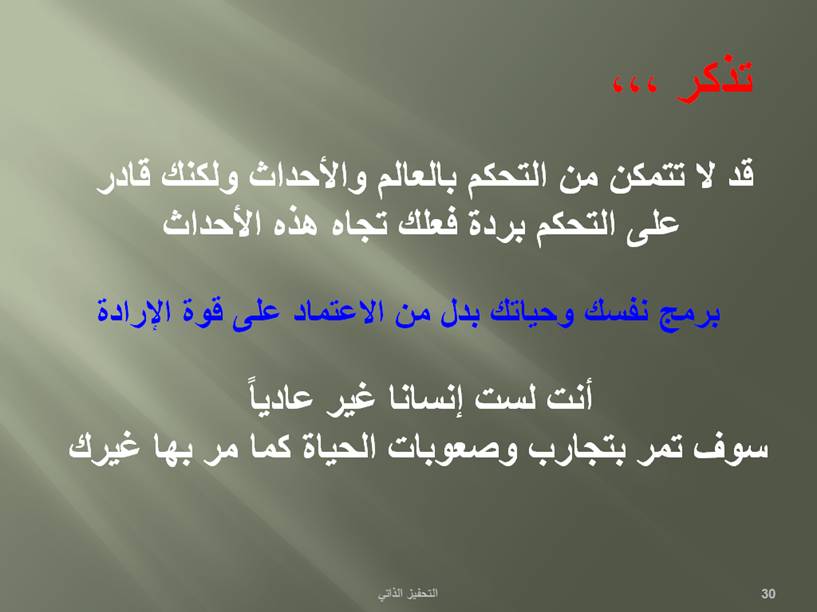 تذكر ،،،

قد لا تتمكن من التحكم بالعالم والأحداث ولكنك قادر على التحكم بردة فعلك تجاه هذه الأحداث

برمج نفسك وحياتك بدل من الاعتماد على قوة الإرادة

أنت لست إنسانا غير عادياً
سوف تمر بتجارب وصعوبات الحياة كما مر بها غيرك

التحفيز الذاتي

30